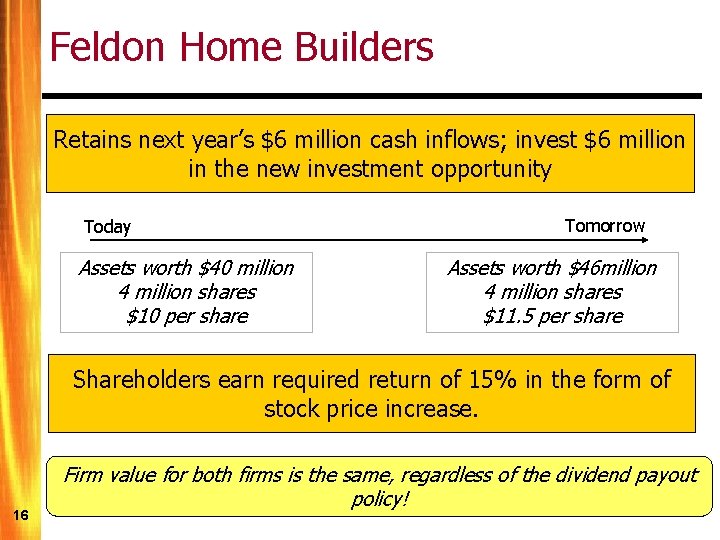 Feldon Home Builders

Retains next year's \$6 million cash inflows; invest \$6 million in the new investment opportunity

Today

Tomorrow

Assets worth \$40 million
4 million shares
\$10 per share

Assets worth \$46million
4 million shares
\$11.5 per share

Shareholders earn required return of 15% in the form of stock price increase.

Firm value for both firms is the same, regardless of the dividend payout policy!

16